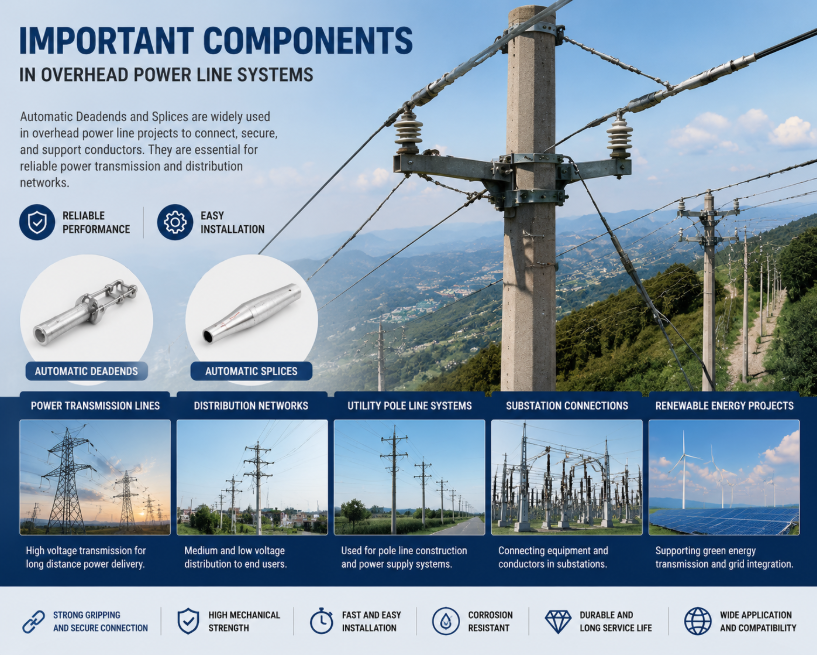 IMPORTANT COMPONENTS
IN OVERHEAD POWER LINE SYSTEMS

Automatic Deadends and Splices are widely used in overhead power line projects to connect, secure, and support conductors. They are essential for reliable power transmission and distribution networks.

RELIABLE PERFORMANCE

EASY INSTALLATION

AUTOMATIC DEADENDS

AUTOMATIC SPLICES

POWER TRANSMISSION LINES
High voltage transmission for long distance power delivery.

DISTRIBUTION NETWORKS
Medium and low voltage distribution to end users.

UTILITY POLE LINE SYSTEMS
Used for pole line construction and power supply systems.

SUBSTATION CONNECTIONS
Connecting equipment and conductors in substations.

RENEWABLE ENERGY PROJECTS
Supporting green energy transmission and grid integration.

STRONG GRIPPING AND SECURE CONNECTION

HIGH MECHANICAL STRENGTH

FAST AND EASY INSTALLATION

CORROSION RESISTANT

DURABLE AND LONG SERVICE LIFE

WIDE APPLICATION AND COMPATIBILITY